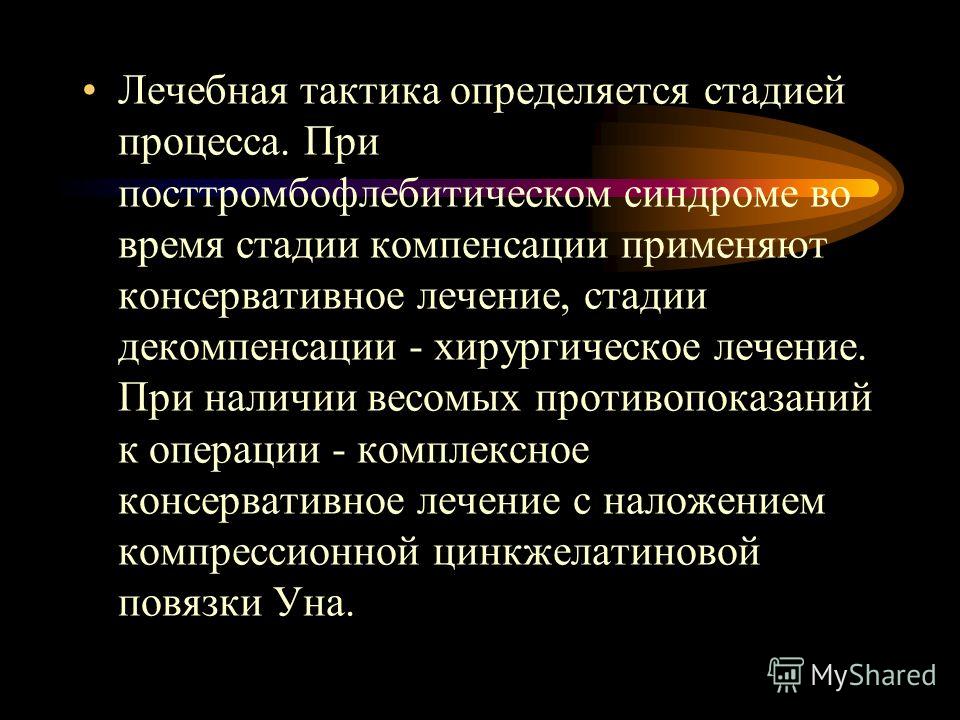 • Лечебная тактика определяется стадией процесса. При посттромбофлебитическом синдроме во время стадии компенсации применяют консервативное лечение, стадии декомпенсации - хирургическое лечение. При наличии весомых противопоказаний к операции - комплексное консервативное лечение с наложением компрессионной цинкжелатиновой повязки Уна.

MyShared